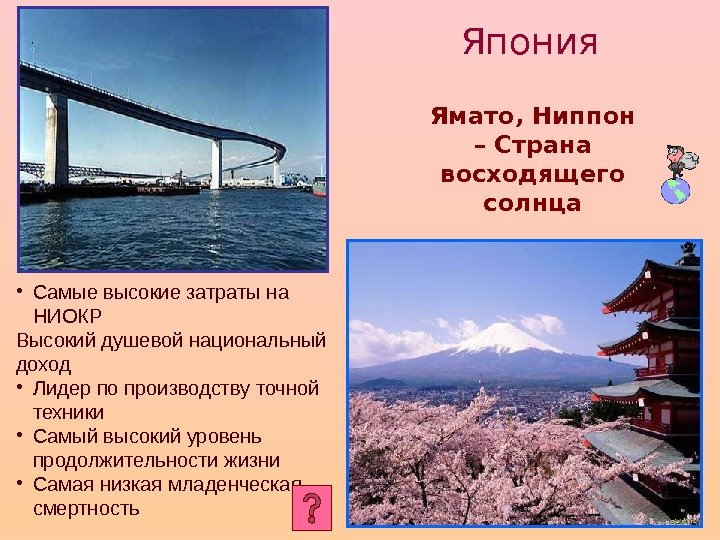 Япония

Ямато, Ниппон – Страна восходящего солнца

• Самые высокие затраты на НИОКР
Высокий душевой национальный доход
• Лидер по производству точной техники
• Самый высокий уровень продолжительности жизни
• Самая низкая младенческая смертность

?